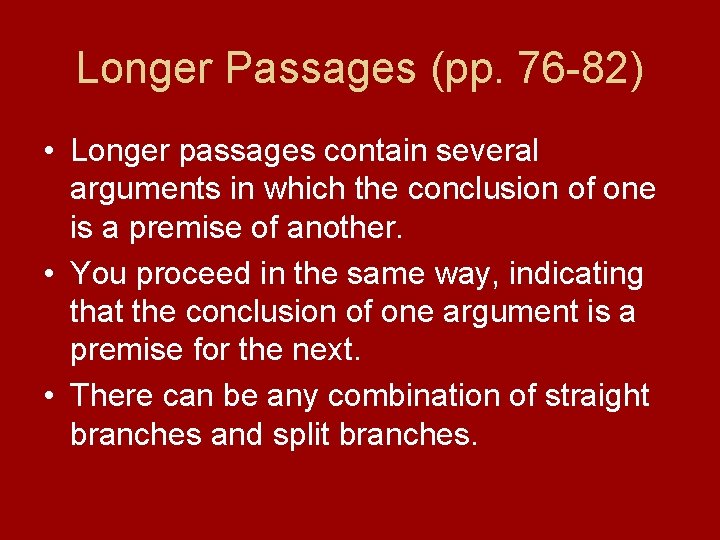 Longer Passages (pp. 76-82)

• Longer passages contain several arguments in which the conclusion of one is a premise of another.
• You proceed in the same way, indicating that the conclusion of one argument is a premise for the next.
• There can be any combination of straight branches and split branches.